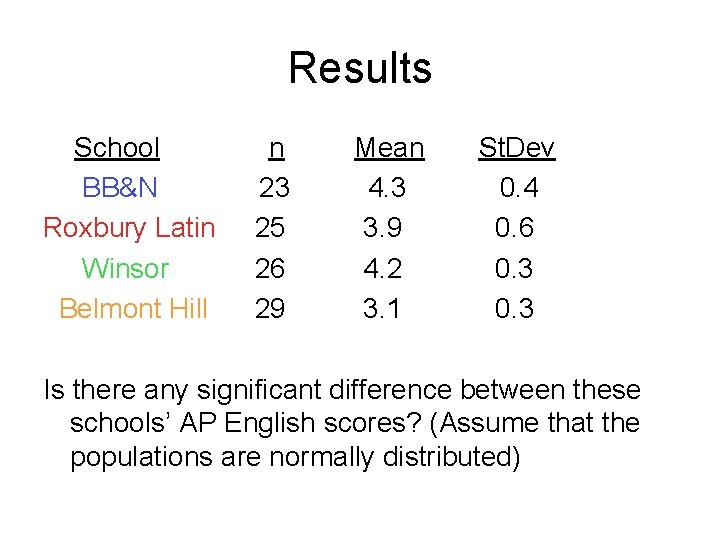 Results

| School | n | Mean | StDev |
|---|---|---|---|
| BB&N | 23 | 4.3 | 0.4 |
| Roxbury Latin | 25 | 3.9 | 0.6 |
| Winsor | 26 | 4.2 | 0.3 |
| Belmont Hill | 29 | 3.1 | 0.3 |

Is there any significant difference between these schools' AP English scores? (Assume that the populations are normally distributed)